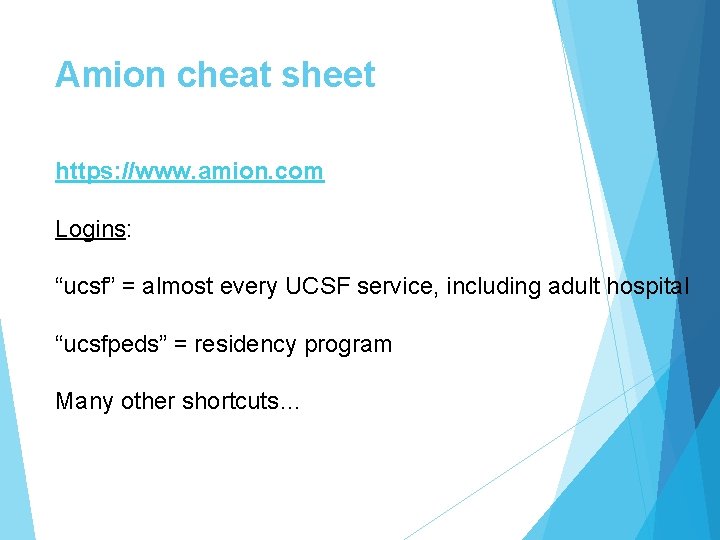 Amion cheat sheet

https://www.amion.com

Logins:

“ucsf” = almost every UCSF service, including adult hospital

“ucsfpeds” = residency program

Many other shortcuts…